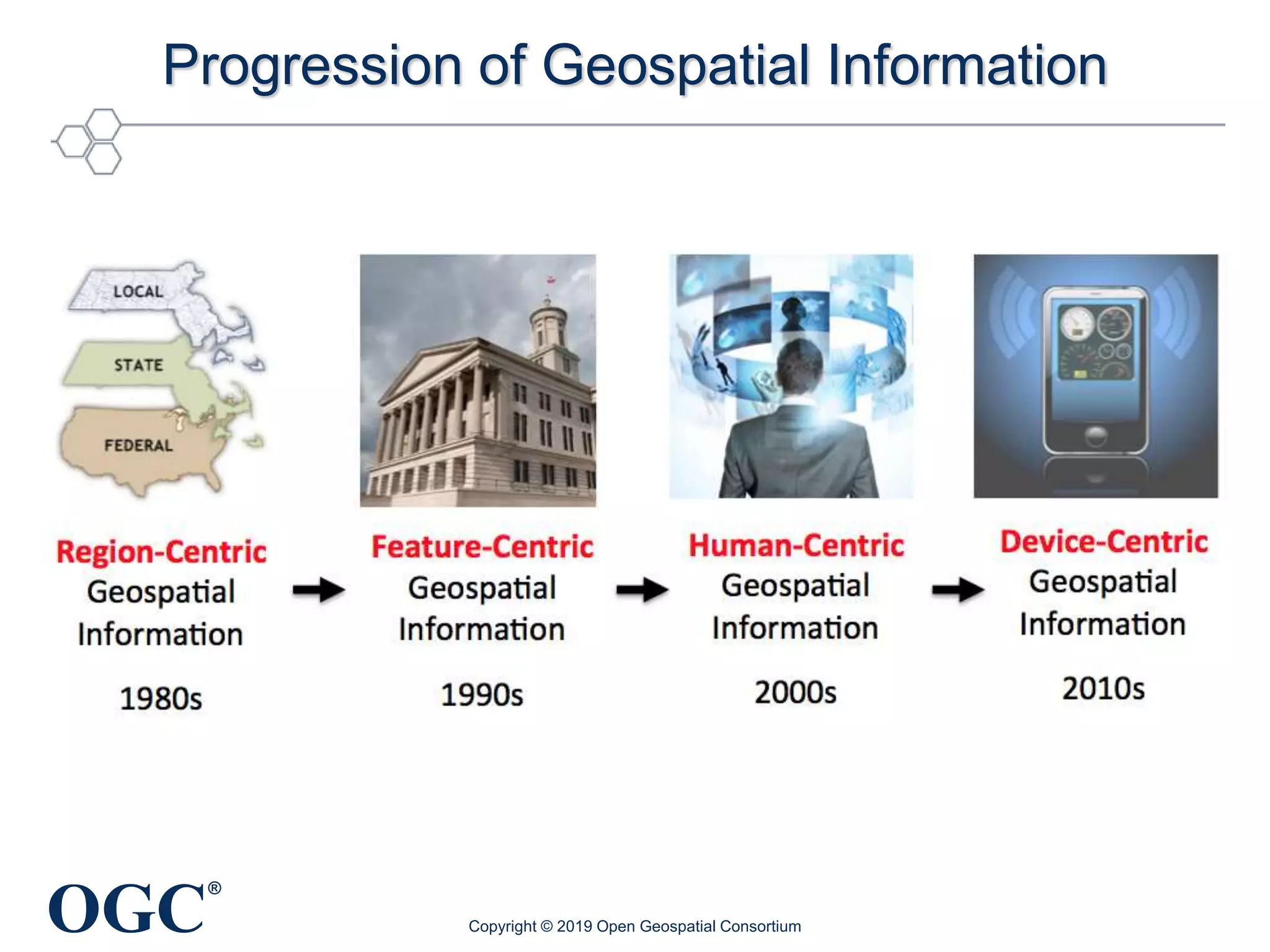 Progression of Geospatial Information

LOCAL

STATE

FEDERAL

Region-Centric Geospatial Information

1980s

Feature-Centric Geospatial Information

1990s

Human-Centric Geospatial Information

2000s

Device-Centric Geospatial Information

2010s

OGC®

Copyright © 2019 Open Geospatial Consortium